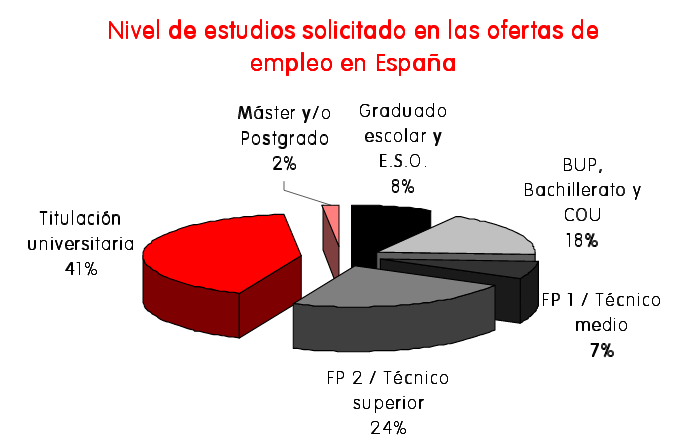 Nivel de estudios solicitado en las ofertas de empleo en España

Máster y/o Postgrado 2%

Graduado escolar y E.S.O. 8%

BUP, Bachillerato y COU 18%

Titulación universitaria 41%

FP 1 / Técnico medio 7%

FP 2 / Técnico superior 24%